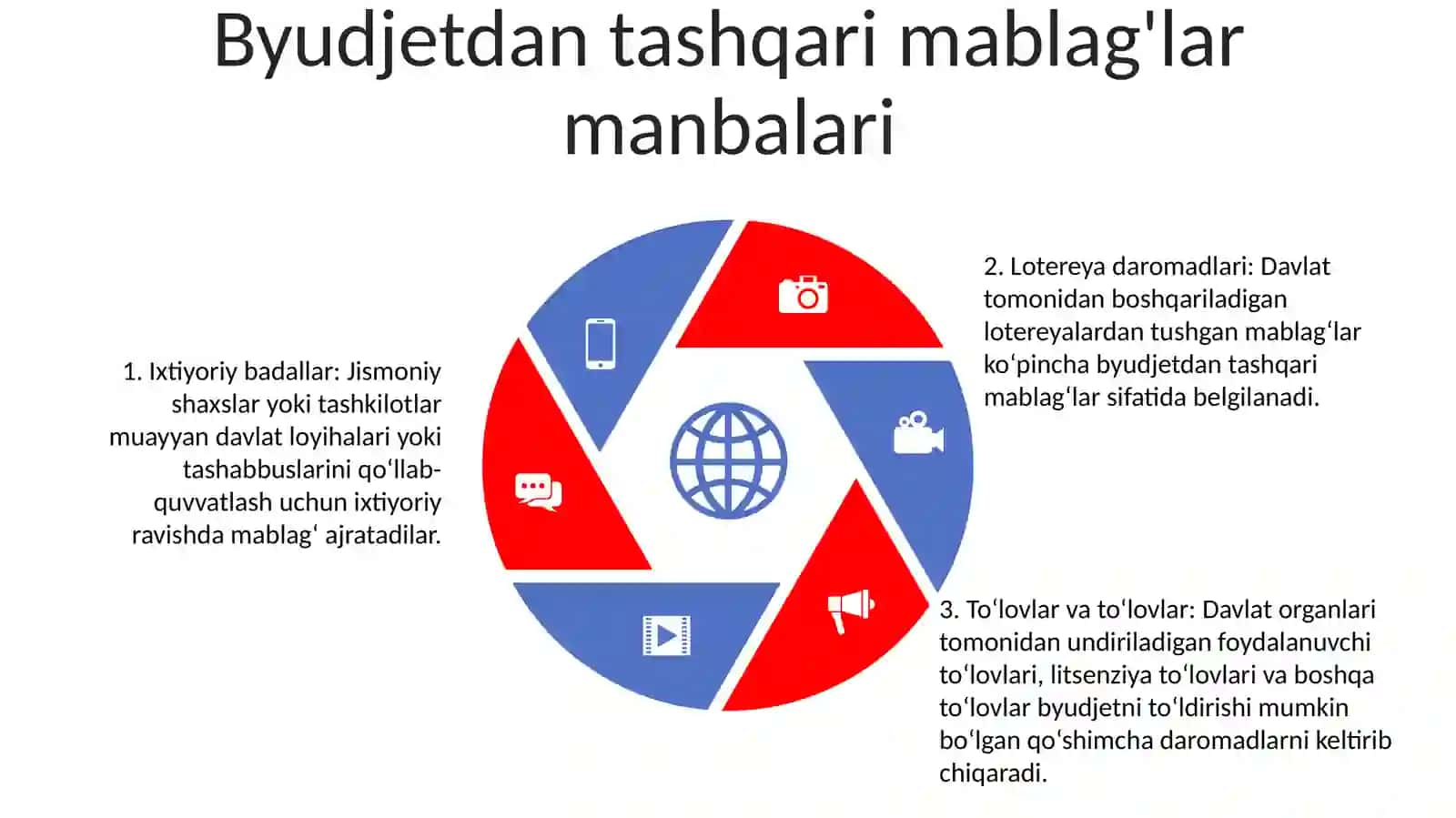 Byudjetdan tashqari mablag'lar manbalari

1. Ixtiyoriy badallar: Jismoniy shaxslar yoki tashkilotlar muayyan davlat loyihalari yoki tashabbuslarini qoʻllab-quvvatlash uchun ixtiyoriy ravishda mablagʻ ajratadilar.

2. Lotereya daromadlari: Davlat tomonidan boshqariladigan lotereyalardan tushgan mablagʻlar koʻpincha byudjetdan tashqari mablagʻlar sifatida belgilanadi.

3. Toʻlovlar va toʻlovlar: Davlat organlari tomonidan undiriladigan foydalanuvchi toʻlovlari, litsenziya toʻlovlari va boshqa toʻlovlar byudjetni toʻldirishi mumkin boʻlgan qoʻshimcha daromadlarni keltirib chiqaradi.